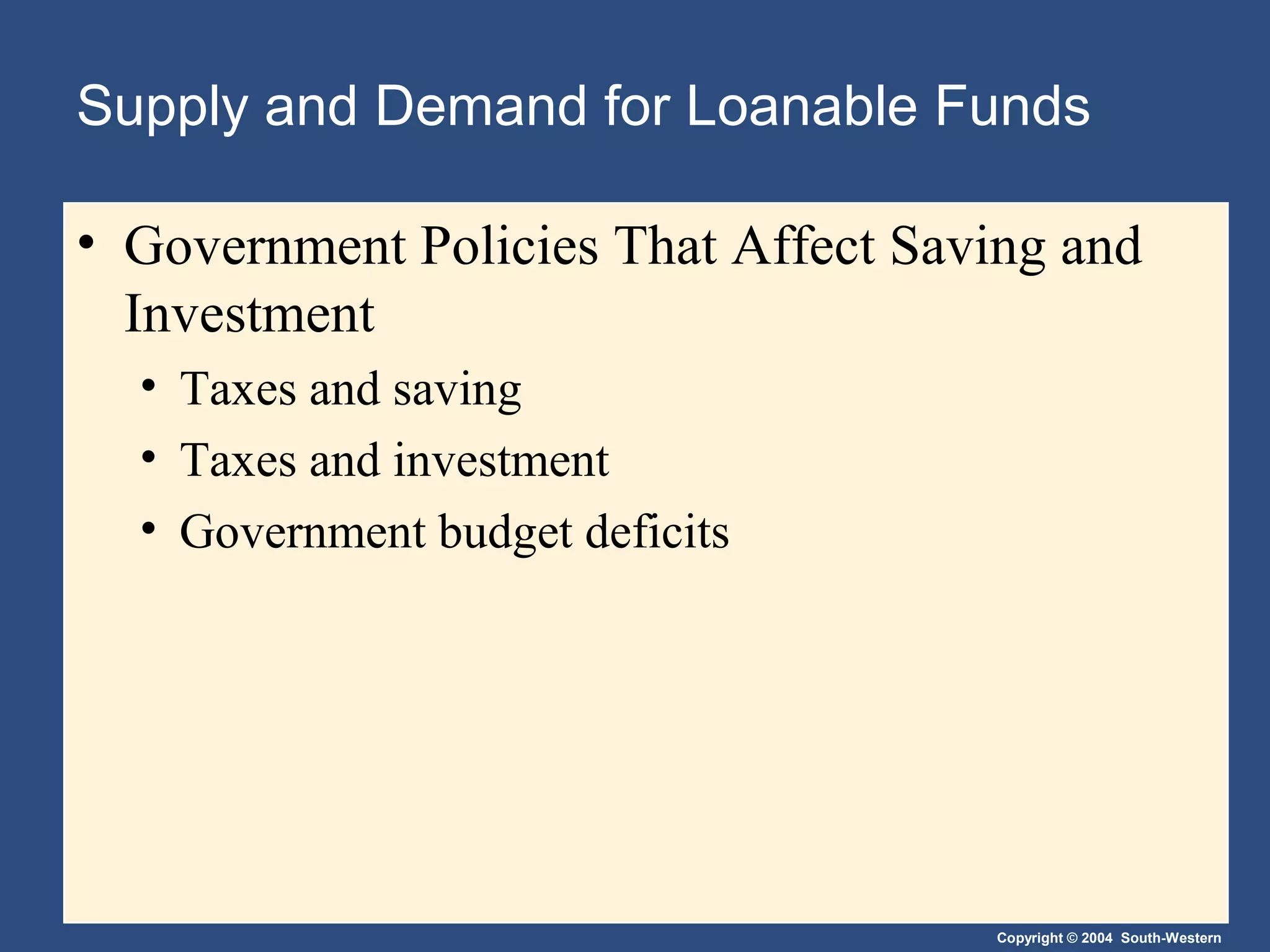 Supply and Demand for Loanable Funds

• Government Policies That Affect Saving and Investment

• Taxes and saving

• Taxes and investment

• Government budget deficits

Copyright © 2004 South-Western